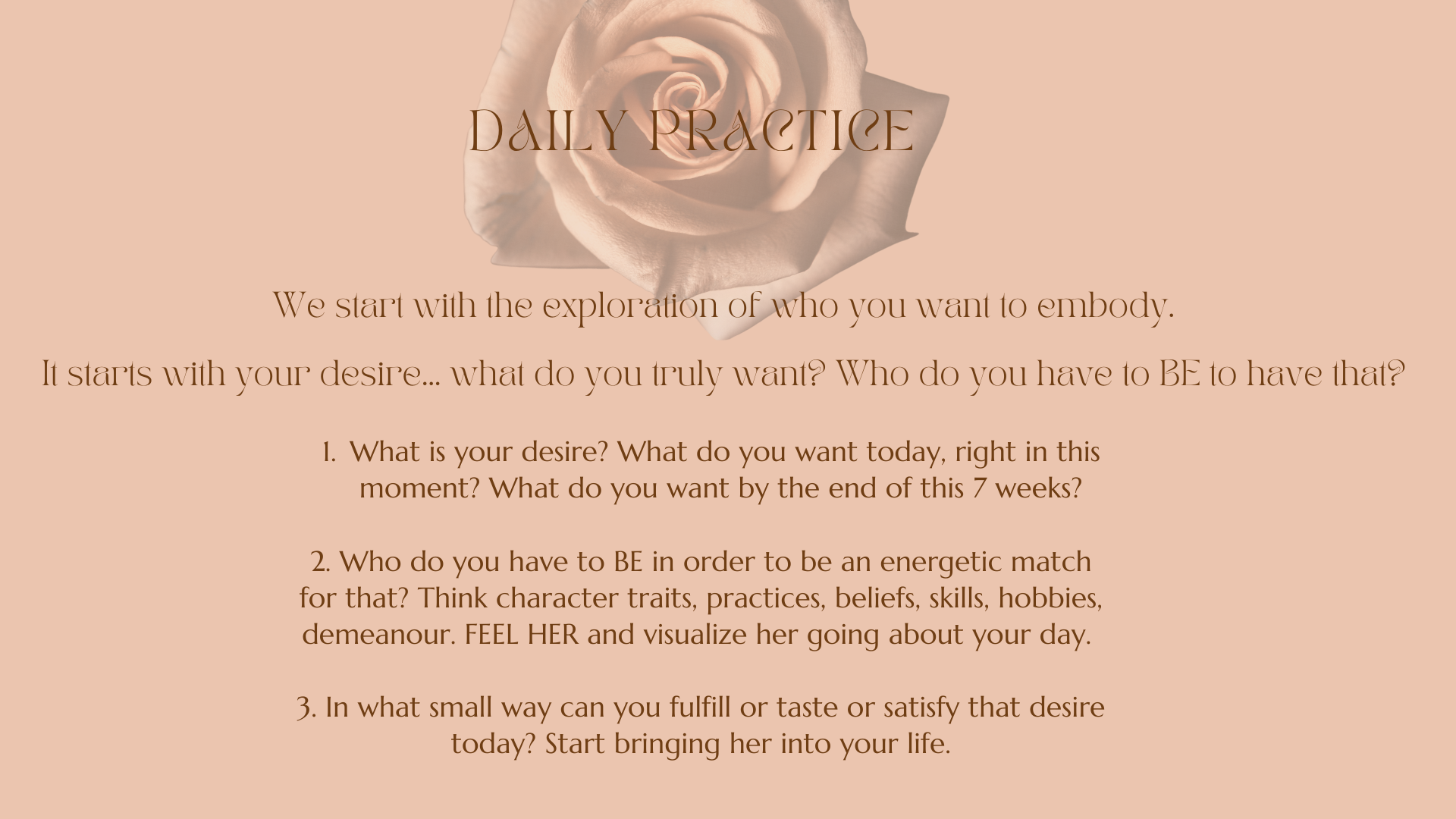 DAILY PRACTICE

We start with the exploration of who you want to embody.

It starts with your desire... what do you truly want? Who do you have to BE to have that?

1. What is your desire? What do you want today, right in this moment? What do you want by the end of this 7 weeks?

2. Who do you have to BE in order to be an energetic match for that? Think character traits, practices, beliefs, skills, hobbies, demeanour. FEEL HER and visualize her going about your day.

3. In what small way can you fulfill or taste or satisfy that desire today? Start bringing her into your life.